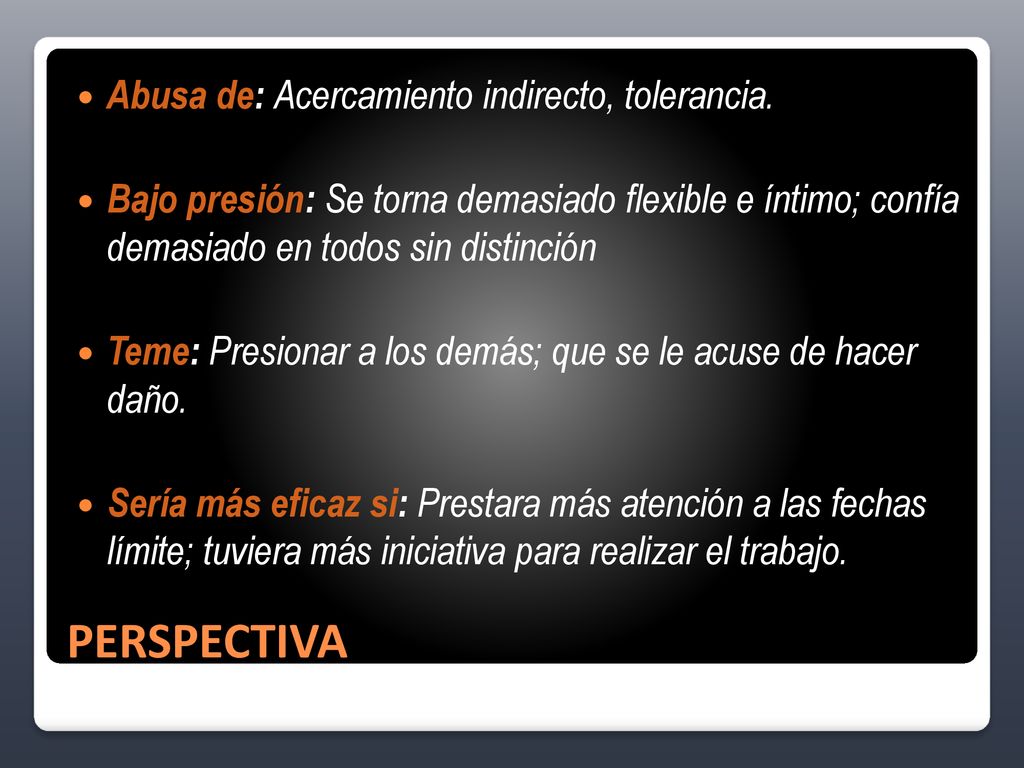 - Abusa de: Acercamiento indirecto, tolerancia.
- Bajo presión: Se torna demasiado flexible e íntimo; confía demasiado en todos sin distinción
- Teme: Presionar a los demás; que se le acuse de hacer daño.
- Sería más eficaz si: Prestara más atención a las fechas límite; tuviera más iniciativa para realizar el trabajo.

PERSPECTIVA